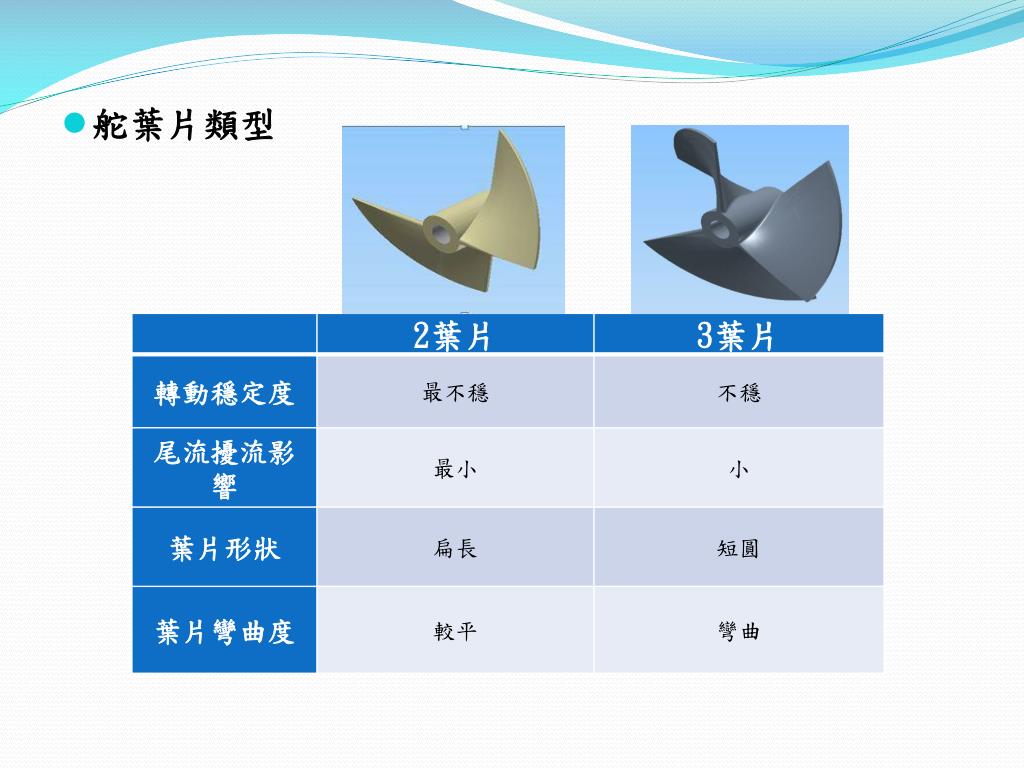 舵葉片類型

| | 2葉片 | 3葉片 |
|---|---|---|
| 轉動穩定度 | 最不穩 | 不穩 |
| 尾流擾流影響 | 最小 | 小 |
| 葉片形狀 | 扁長 | 短圓 |
| 葉片彎曲度 | 較平 | 彎曲 |